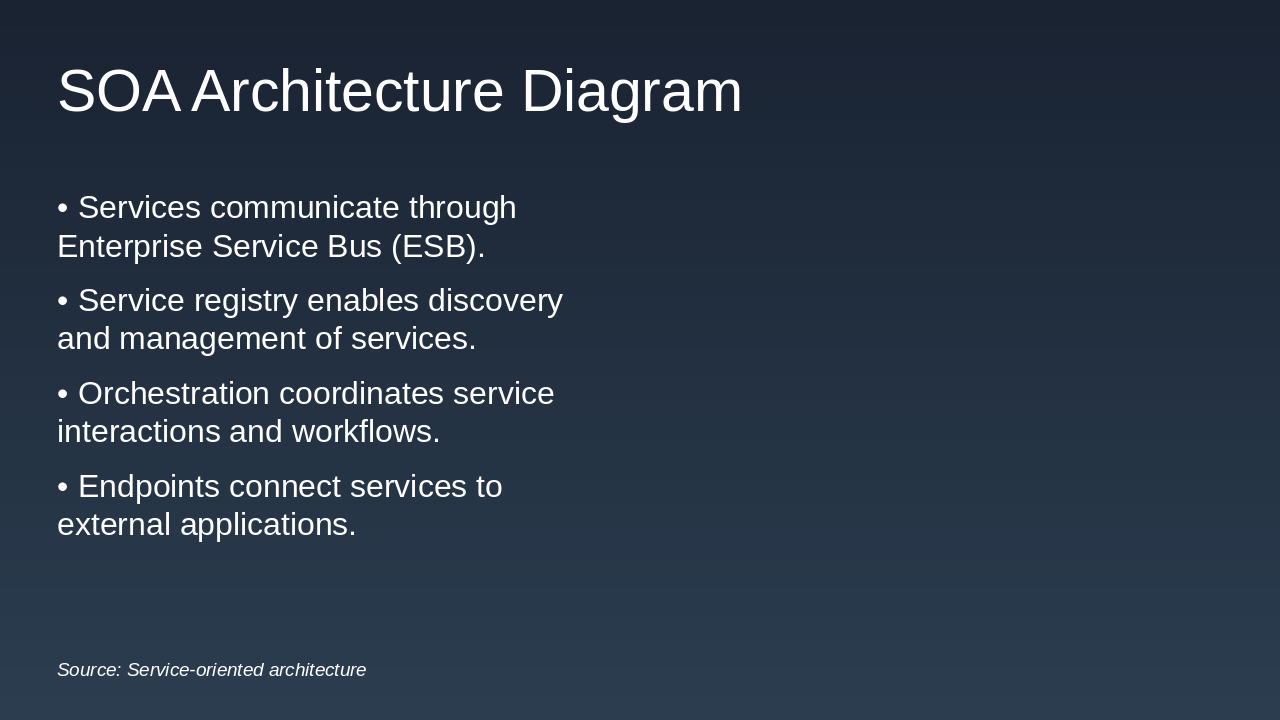 SOA Architecture Diagram

• Services communicate through Enterprise Service Bus (ESB).

• Service registry enables discovery and management of services.

• Orchestration coordinates service interactions and workflows.

• Endpoints connect services to external applications.

Source: Service-oriented architecture